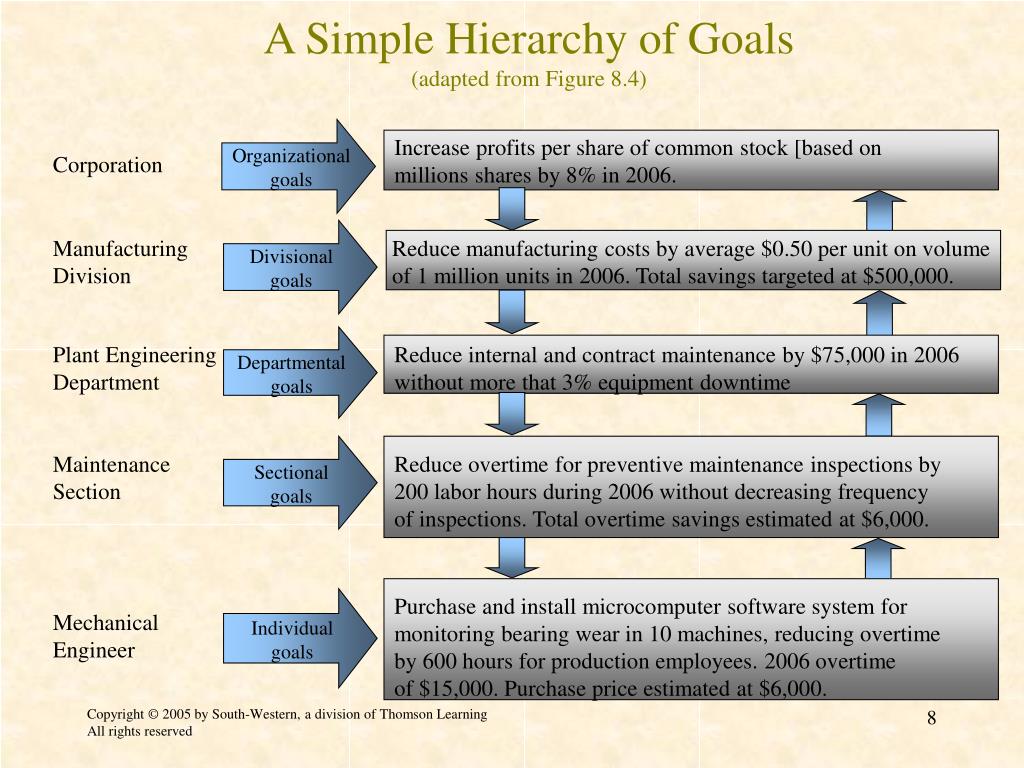 A Simple Hierarchy of Goals
(adapted from Figure 8.4)

Corporation

Organizational goals

Increase profits per share of common stock [based on millions shares by 8% in 2006.

Manufacturing Division

Divisional goals

Reduce manufacturing costs by average $0.50 per unit on volume of 1 million units in 2006. Total savings targeted at $500,000.

Plant Engineering Department

Departmental goals

Reduce internal and contract maintenance by $75,000 in 2006 without more that 3% equipment downtime

Maintenance Section

Sectional goals

Reduce overtime for preventive maintenance inspections by 200 labor hours during 2006 without decreasing frequency of inspections. Total overtime savings estimated at $6,000.

Mechanical Engineer

Individual goals

Purchase and install microcomputer software system for monitoring bearing wear in 10 machines, reducing overtime by 600 hours for production employees. 2006 overtime of $15,000. Purchase price estimated at $6,000.

Copyright © 2005 by South-Western, a division of Thomson Learning
All rights reserved

8